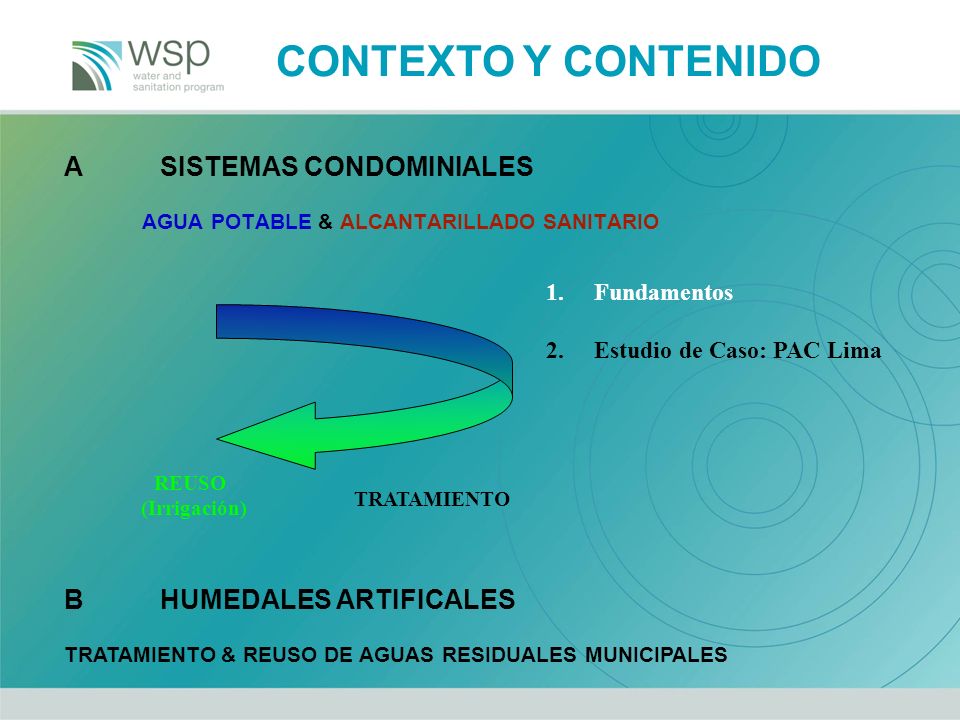 wsp
water and sanitation program

CONTEXTO Y CONTENIDO

A SISTEMAS CONDOMINIALES

AGUA POTABLE & ALCANTARILLADO SANITARIO

1. Fundamentos

2. Estudio de Caso: PAC Lima

REUSO
(Irrigación)

TRATAMIENTO

B HUMEDALES ARTIFICALES

TRATAMIENTO & REUSO DE AGUAS RESIDUALES MUNICIPALES